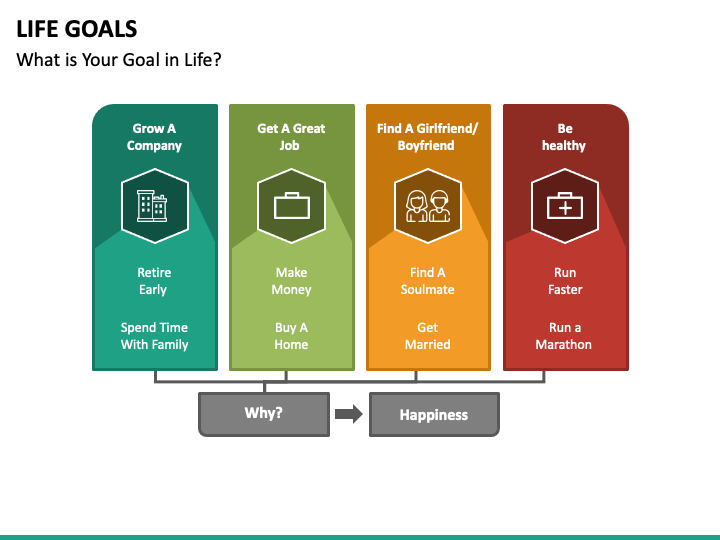 LIFE GOALS
What is Your Goal in Life?

Grow A Company

Retire Early

Spend Time With Family

Get A Great Job

Make Money

Buy A Home

Find A Girlfriend/ Boyfriend

Find A Soulmate

Get Married

Be healthy

Run Faster

Run a Marathon

Why?

Happiness